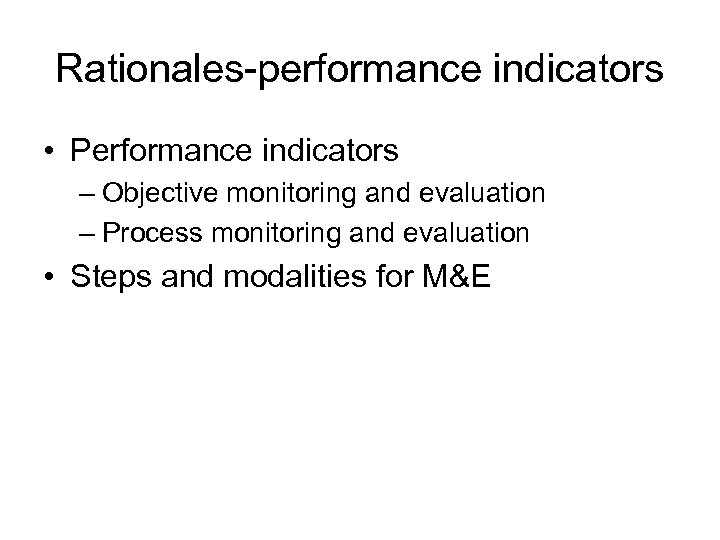 Rationales-performance indicators

• Performance indicators
  – Objective monitoring and evaluation
  – Process monitoring and evaluation
• Steps and modalities for M&E